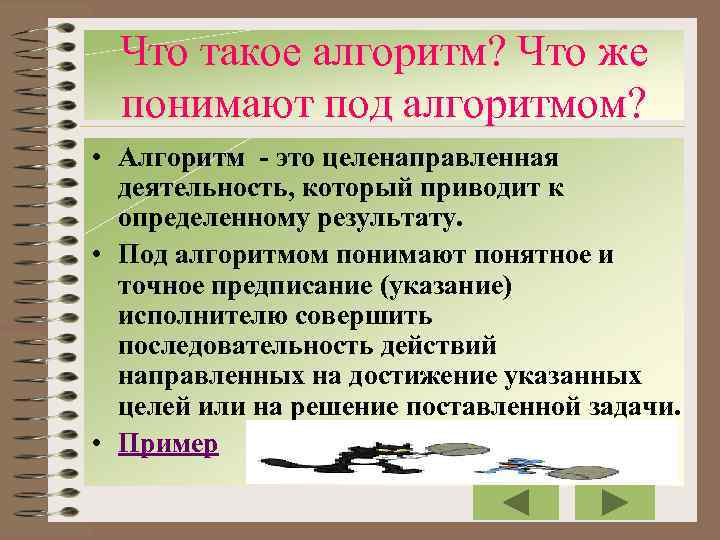 Что такое алгоритм? Что же понимают под алгоритмом?

• Алгоритм - это целенаправленная деятельность, который приводит к определенному результату.

• Под алгоритмом понимают понятное и точное предписание (указание) исполнителю совершить последовательность действий направленных на достижение указанных целей или на решение поставленной задачи.

• Пример